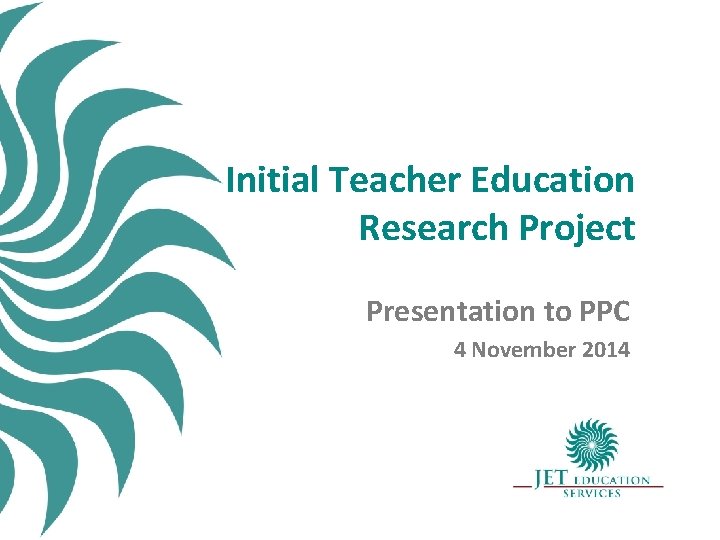 Initial Teacher Education Research Project

Presentation to PPC

4 November 2014

JET EDUCATION SERVICES